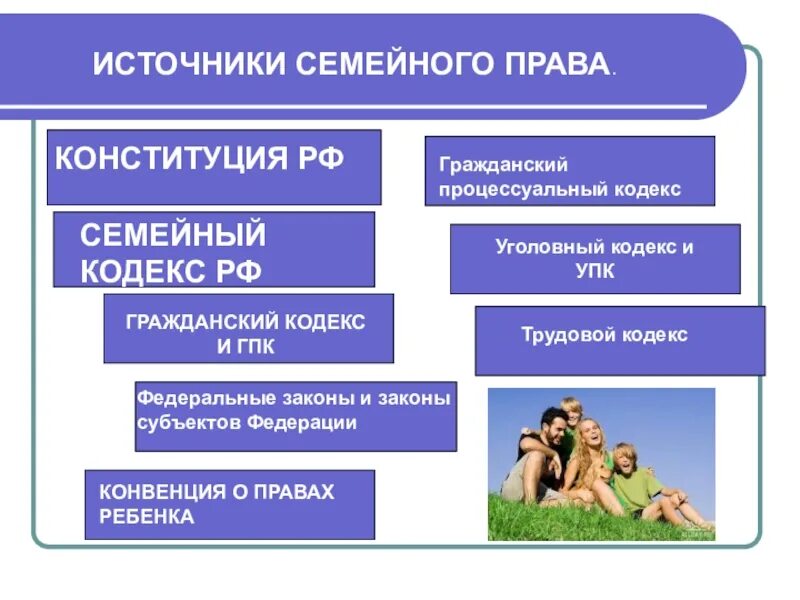 ИСТОЧНИКИ СЕМЕЙНОГО ПРАВА.

КОНСТИТУЦИЯ РФ

СЕМЕЙНЫЙ КОДЕКС РФ

ГРАЖДАНСКИЙ КОДЕКС И ГПК

Федеральные законы и законы субъектов Федерации

КОНВЕНЦИЯ О ПРАВАХ РЕБЕНКА

Гражданский процессуальный кодекс

Уголовный кодекс и УПК

Трудовой кодекс